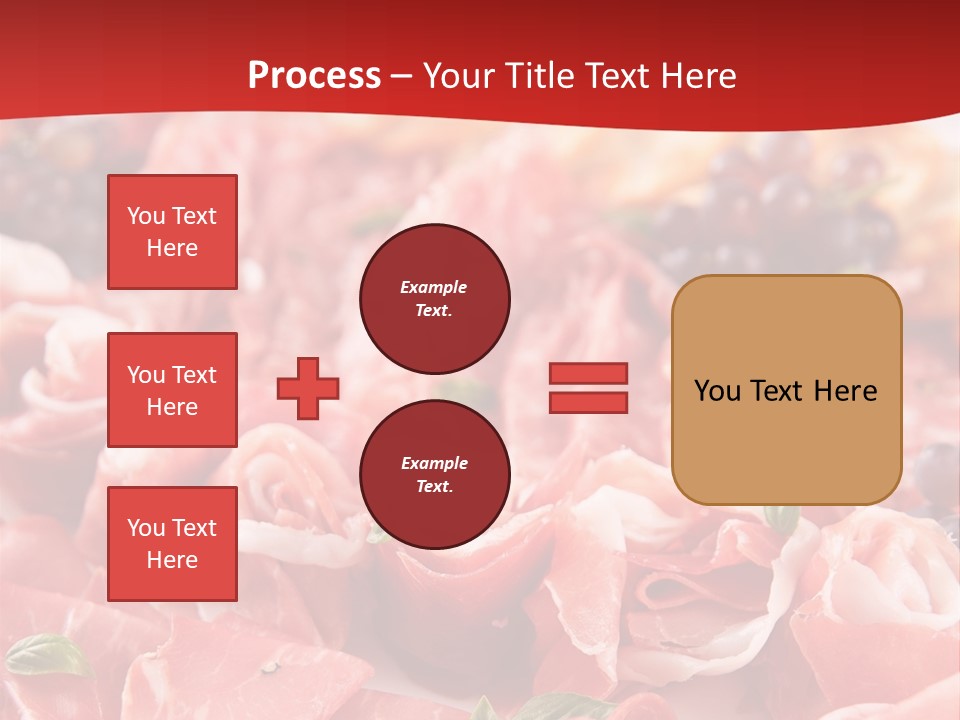 Process – Your Title Text Here

You Text Here

You Text Here

You Text Here

Example Text.

Example Text.

You Text Here